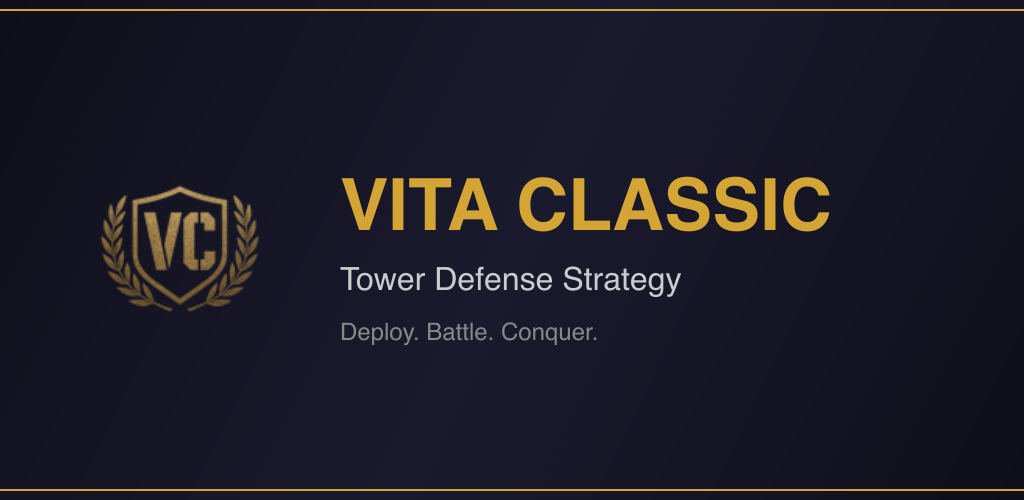 VC

VITA CLASSIC

Tower Defense Strategy

Deploy. Battle. Conquer.